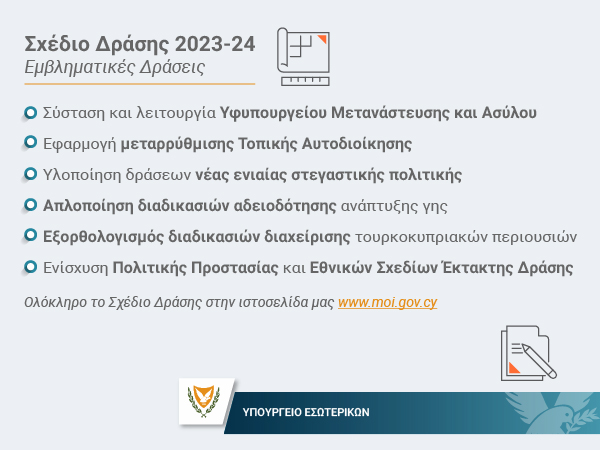 Σχέδιο Δράσης 2023-24
Εμβληματικές Δράσεις

Σύσταση και λειτουργία Υφυπουργείου Μετανάστευσης και Ασύλου

Εφαρμογή μεταρρύθμισης Τοπικής Αυτοδιοίκησης

Υλοποίηση δράσεων νέας ενιαίας στεγαστικής πολιτικής

Απλοποίηση διαδικασιών αδειοδότησης ανάπτυξης γης

Εξορθολογισμός διαδικασιών διαχείρισης τουρκοκυπριακών περιουσιών

Ενίσχυση Πολιτικής Προστασίας και Εθνικών Σχεδίων Έκτακτης Δράσης

Ολόκληρο το Σχέδιο Δράσης στην ιστοσελίδα μας www.moi.gov.cy

ΥΠΟΥΡΓΕΙΟ ΕΣΩΤΕΡΙΚΩΝ